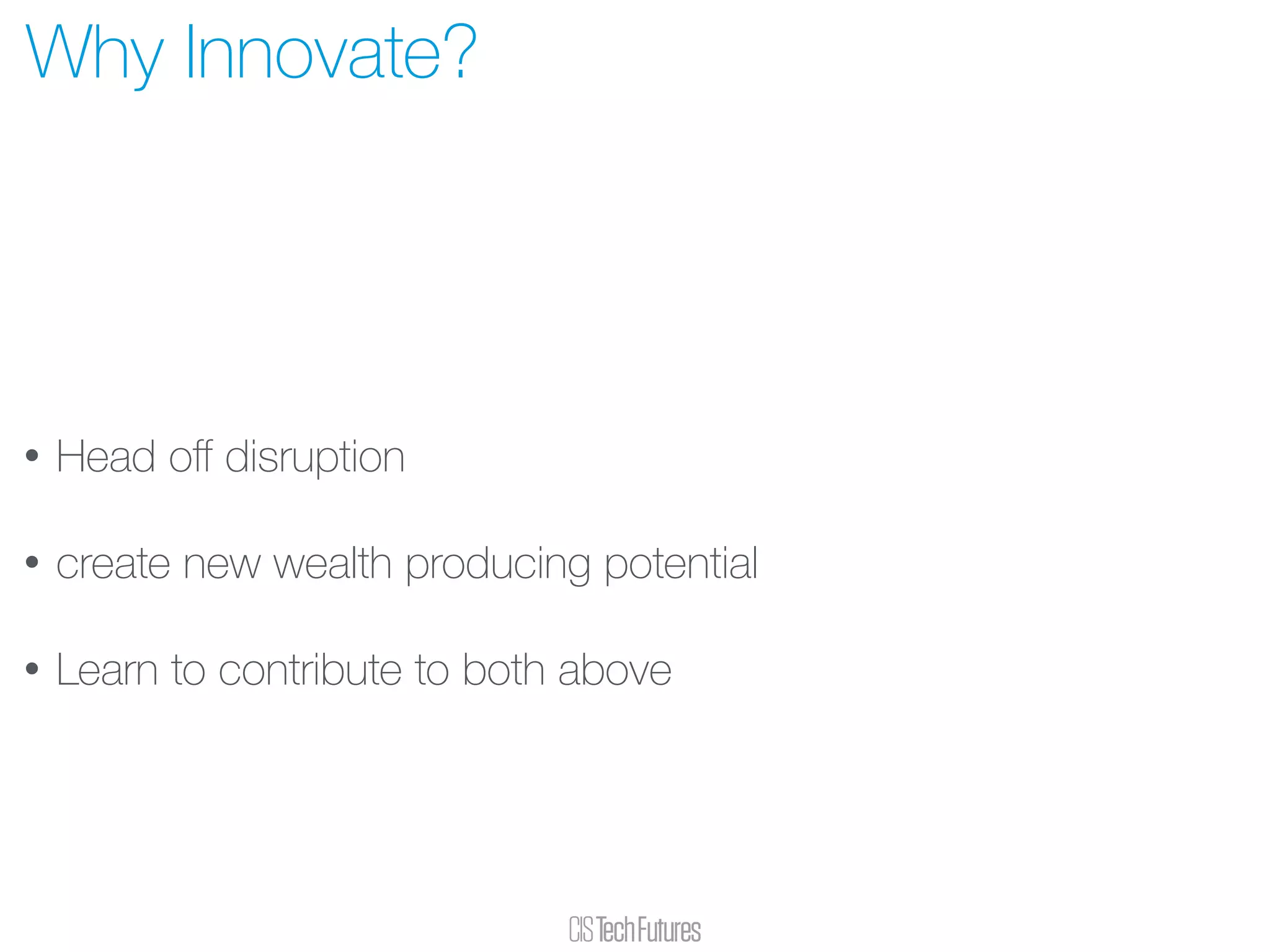 Why Innovate?

• Head off disruption

• create new wealth producing potential

• Learn to contribute to both above

CIS Tech Futures